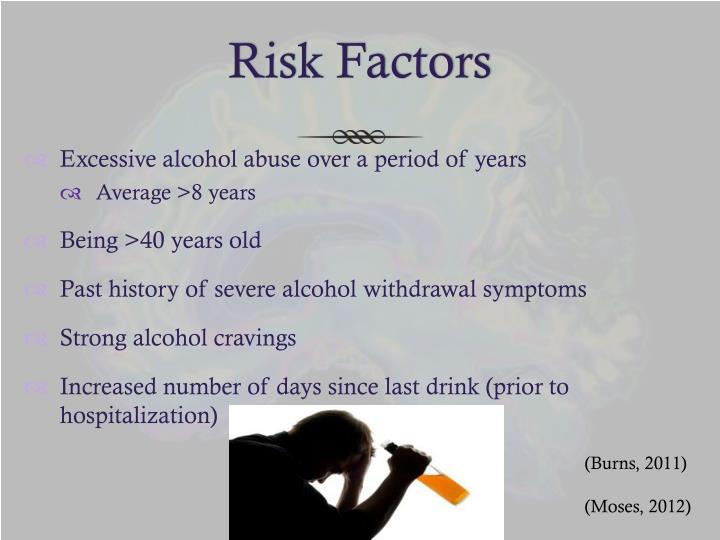 Risk Factors

Excessive alcohol abuse over a period of years
Average >8 years

Being >40 years old

Past history of severe alcohol withdrawal symptoms

Strong alcohol cravings

Increased number of days since last drink (prior to hospitalization)

(Burns, 2011)

(Moses, 2012)